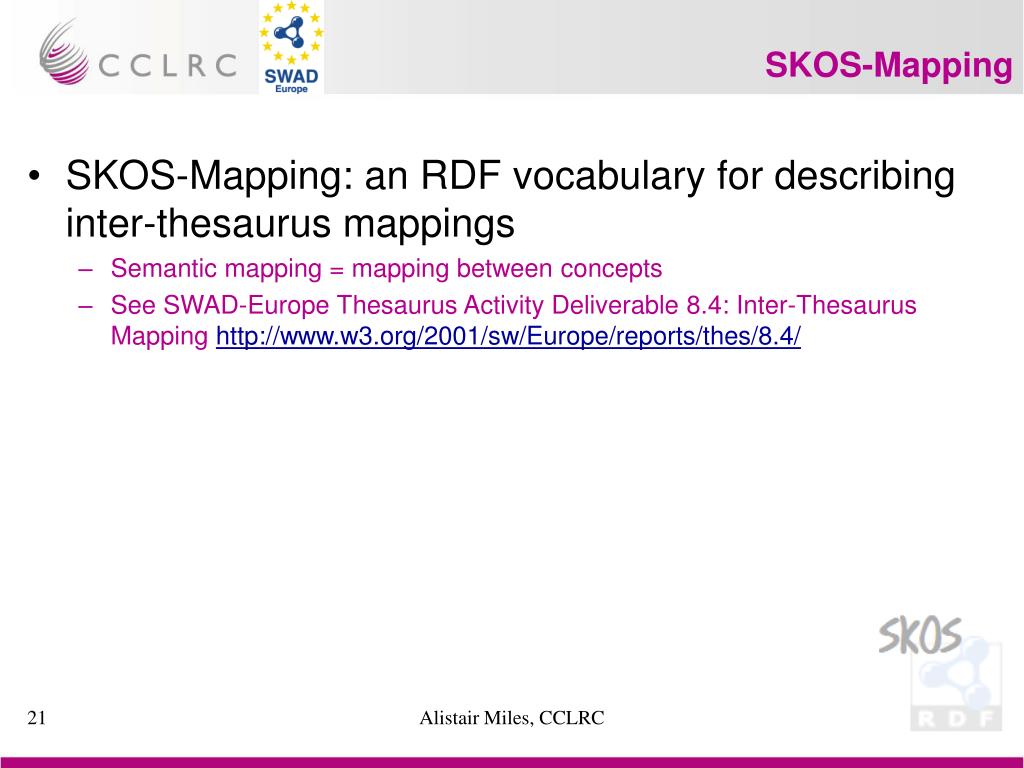 CCLRC

SWAD
Europe

SKOS-Mapping

• SKOS-Mapping: an RDF vocabulary for describing inter-thesaurus mappings
– Semantic mapping = mapping between concepts
– See SWAD-Europe Thesaurus Activity Deliverable 8.4: Inter-Thesaurus Mapping http://www.w3.org/2001/sw/Europe/reports/thes/8.4/

SKOS
RDF

21

Alistair Miles, CCLRC